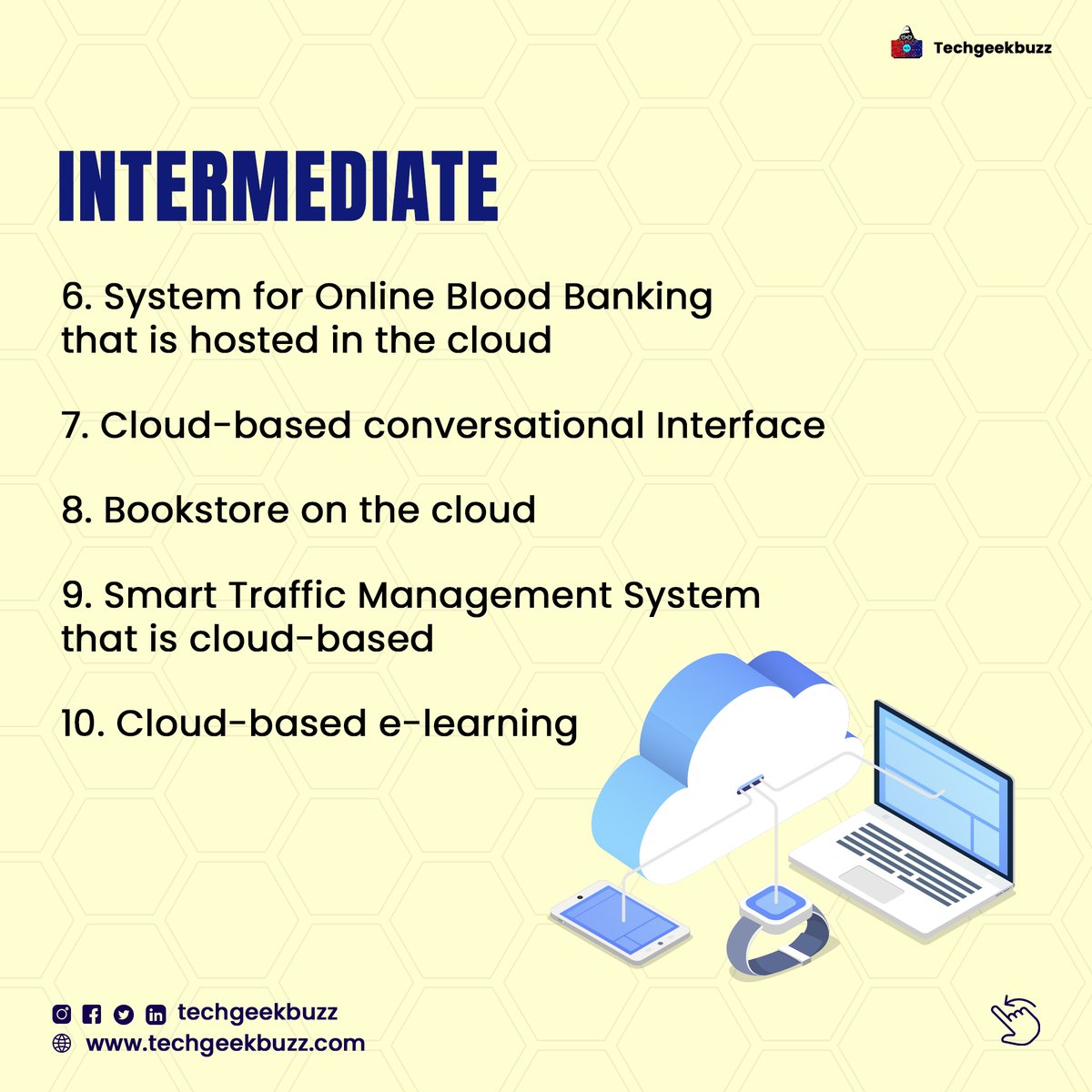 Techgeekbuzz

INTERMEDIATE

6. System for Online Blood Banking that is hosted in the cloud

7. Cloud-based conversational Interface

8. Bookstore on the cloud

9. Smart Traffic Management System that is cloud-based

10. Cloud-based e-learning

techgeekbuzz
www.techgeekbuzz.com